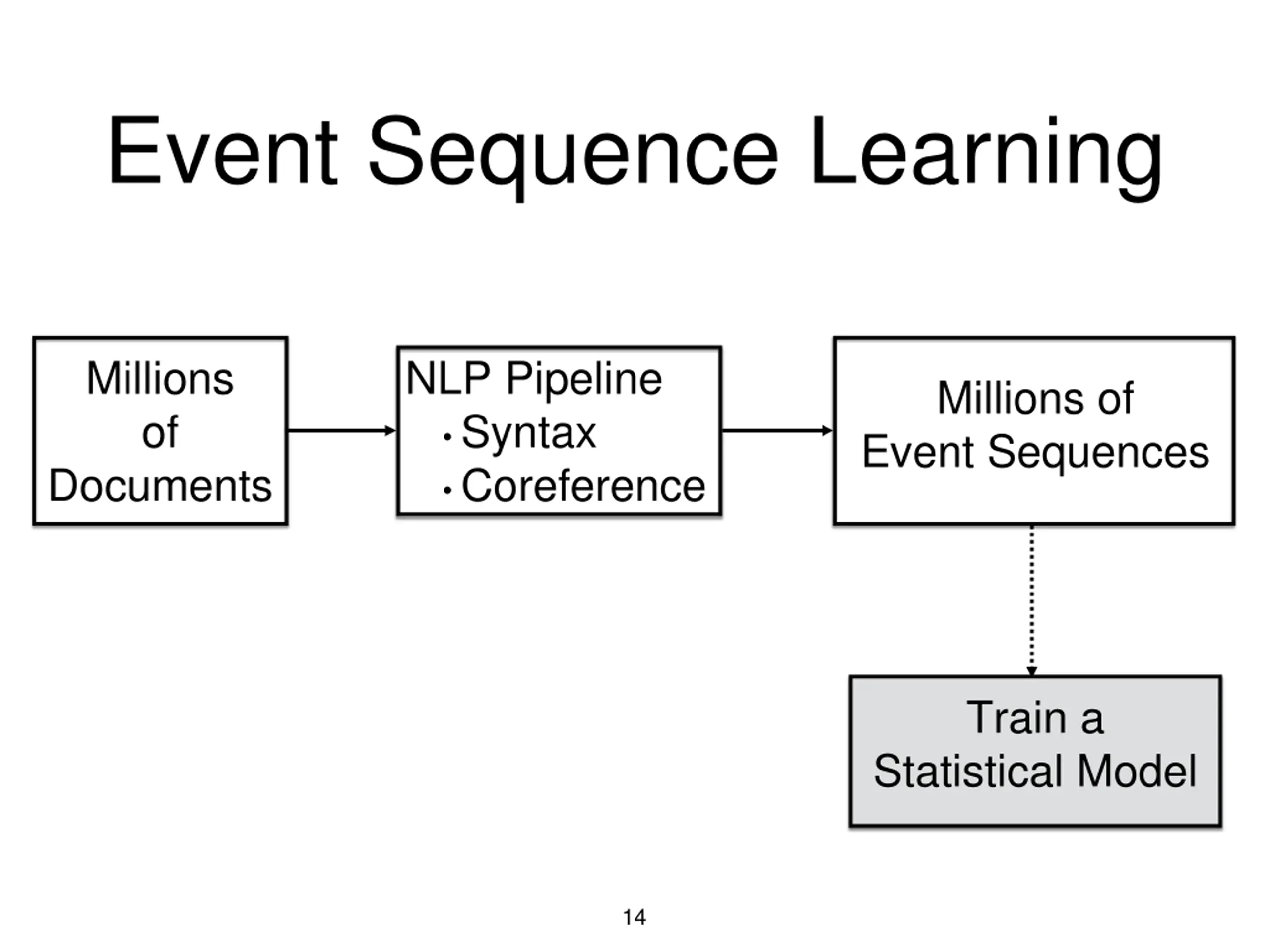 Event Sequence Learning

Millions of Documents

NLP Pipeline
• Syntax
• Coreference

Millions of Event Sequences

Train a Statistical Model

14